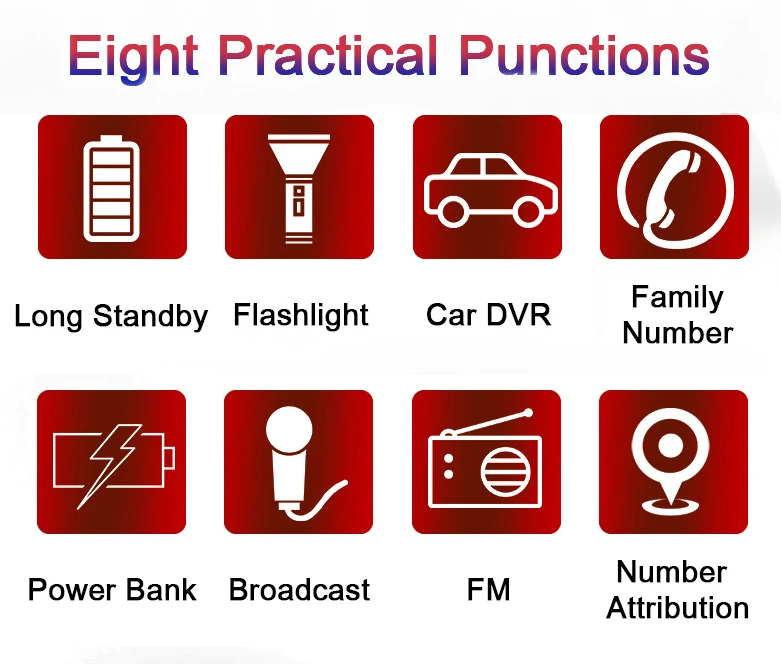 Eight Practical Punctions

Long Standby

Flashlight

Car DVR

Family Number

Power Bank

Broadcast

FM

Number Attribution